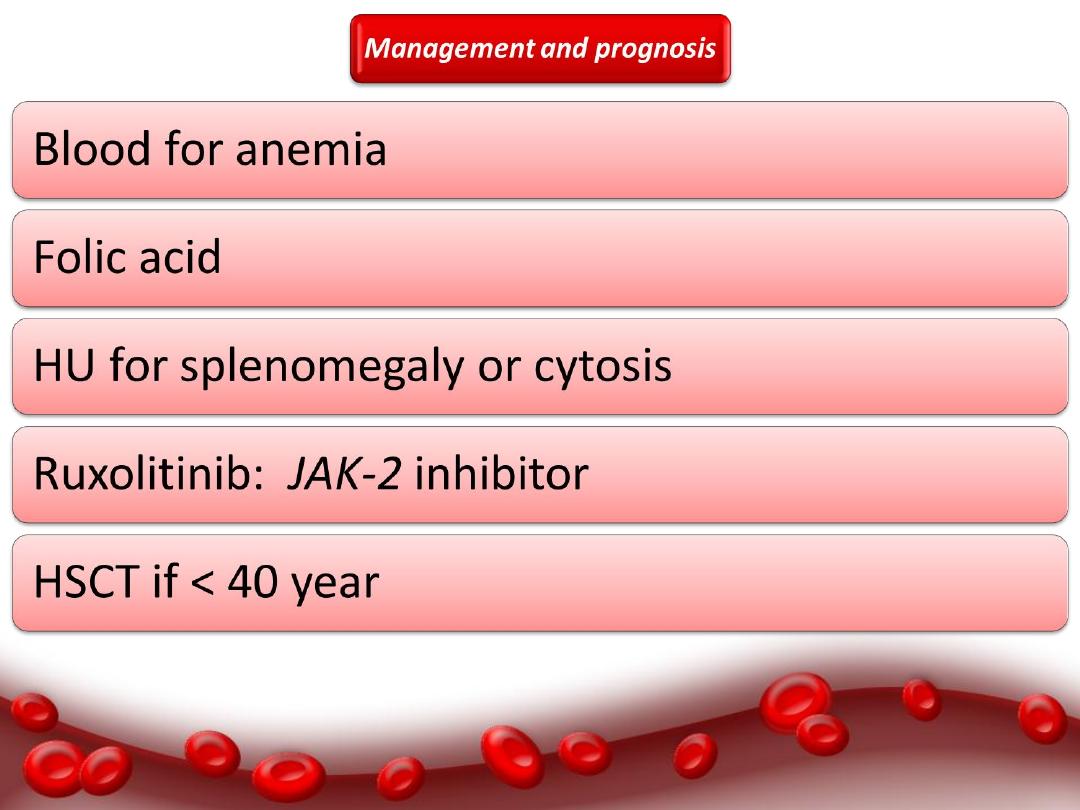 Management and prognosis

Blood for anemia

Folic acid

HU for splenomegaly or cytosis

Ruxolitinib: JAK-2 inhibitor

HSCT if < 40 year